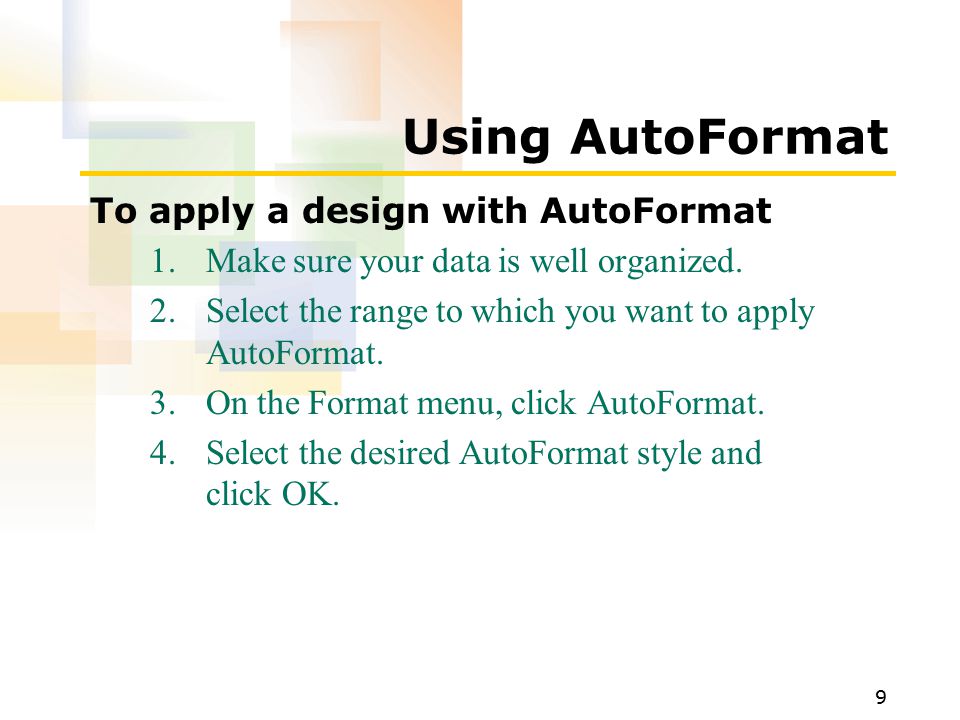 Using AutoFormat

To apply a design with AutoFormat

1. Make sure your data is well organized.
2. Select the range to which you want to apply AutoFormat.
3. On the Format menu, click AutoFormat.
4. Select the desired AutoFormat style and click OK.

9